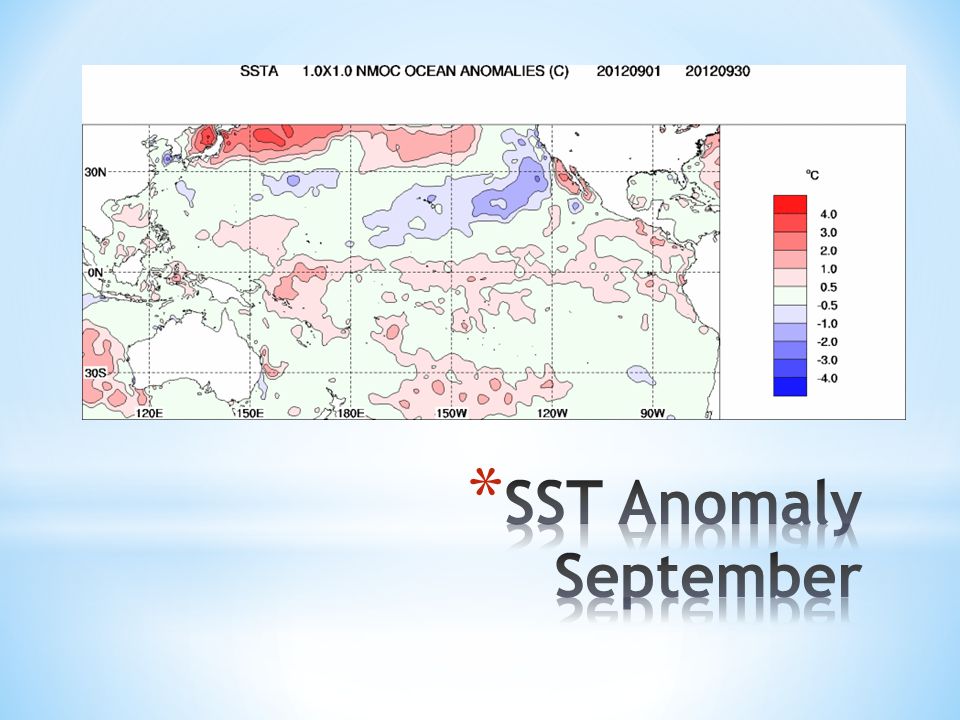 SSTA 1.0X1.0 NMOC OCEAN ANOMALIES (C) 20120901 20120930

30N

0N

30S

120E 150E 180E 150W 120W 90W

°C

4.0
3.0
2.0
1.0
0.5
-0.5
-1.0
-2.0
-3.0
-4.0

*SST Anomaly September